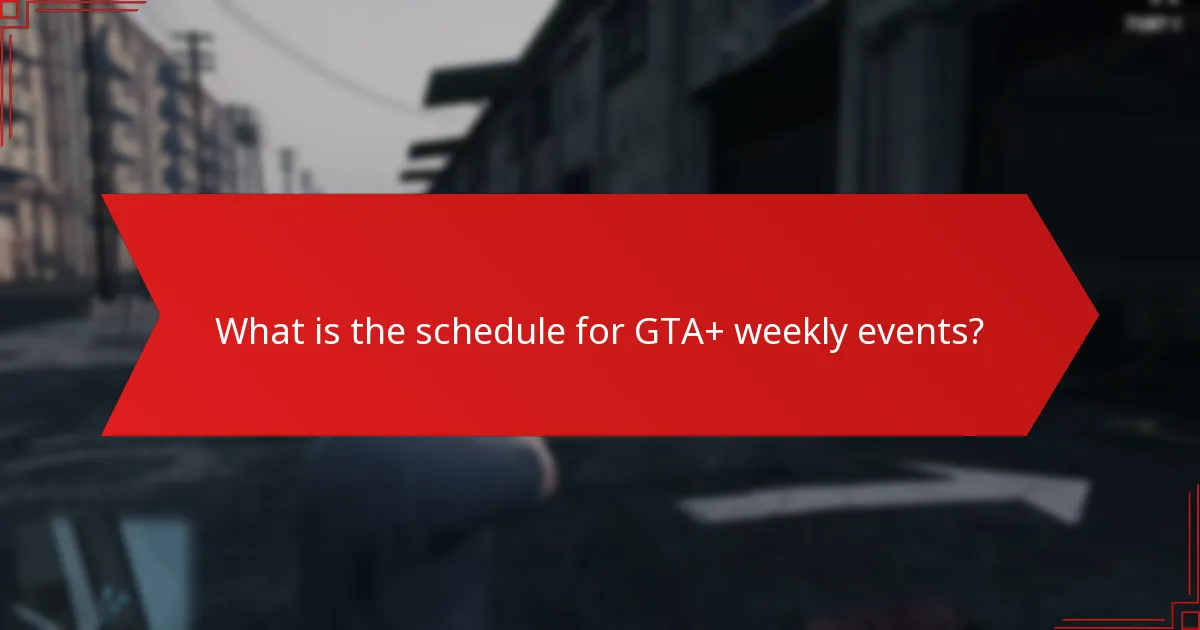 What is the schedule for GTA+ weekly events?